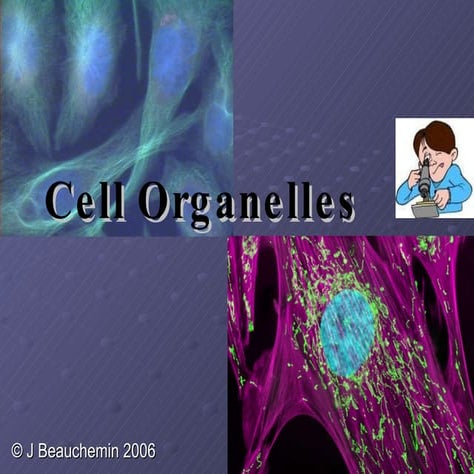 Cell Organelles

© J Beauchemin 2006